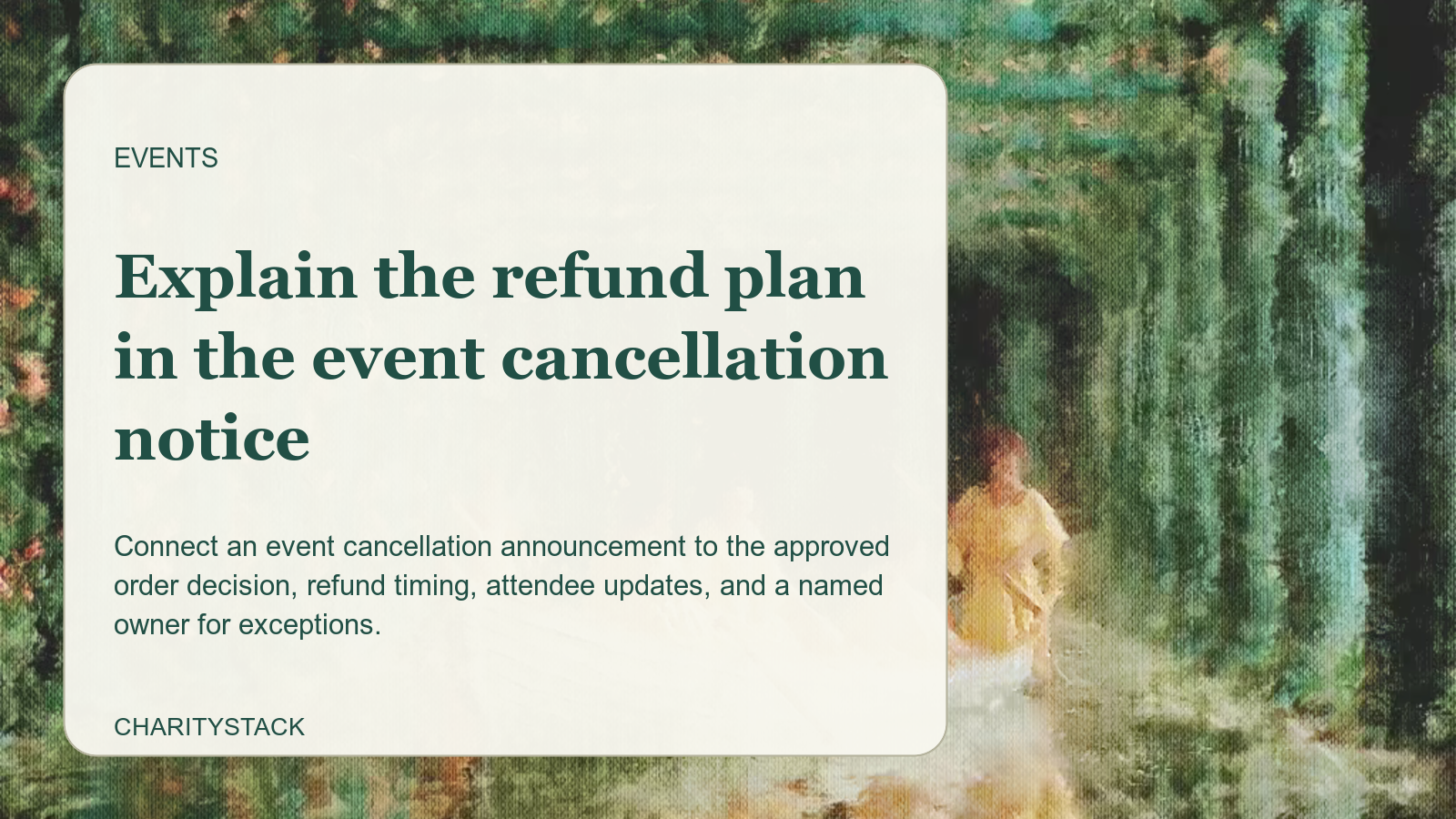 EVENTS

Explain the refund plan in the event cancellation notice

Connect an event cancellation announcement to the approved order decision, refund timing, attendee updates, and a named owner for exceptions.

CHARITYSTACK